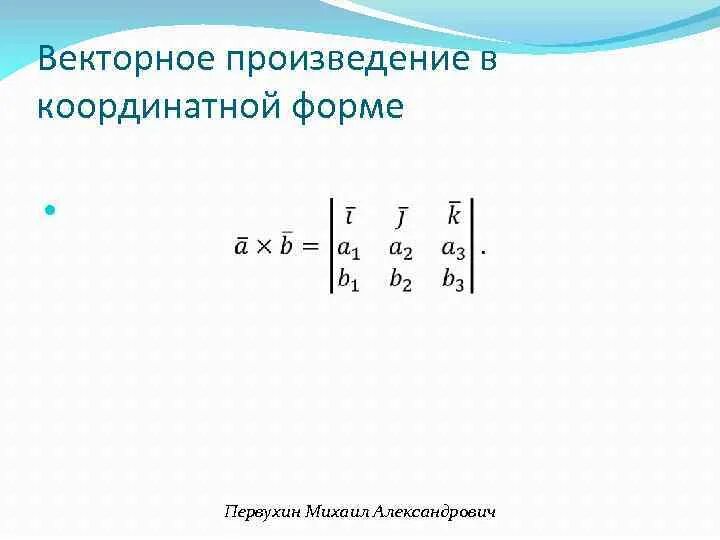 Векторное произведение в координатной форме

$\bar{a} \times \bar{b} = \begin{vmatrix} \bar{\imath} & \bar{\jmath} & \bar{k} \\ a_1 & a_2 & a_3 \\ b_1 & b_2 & b_3 \end{vmatrix}.$

Первухин Михаил Александрович